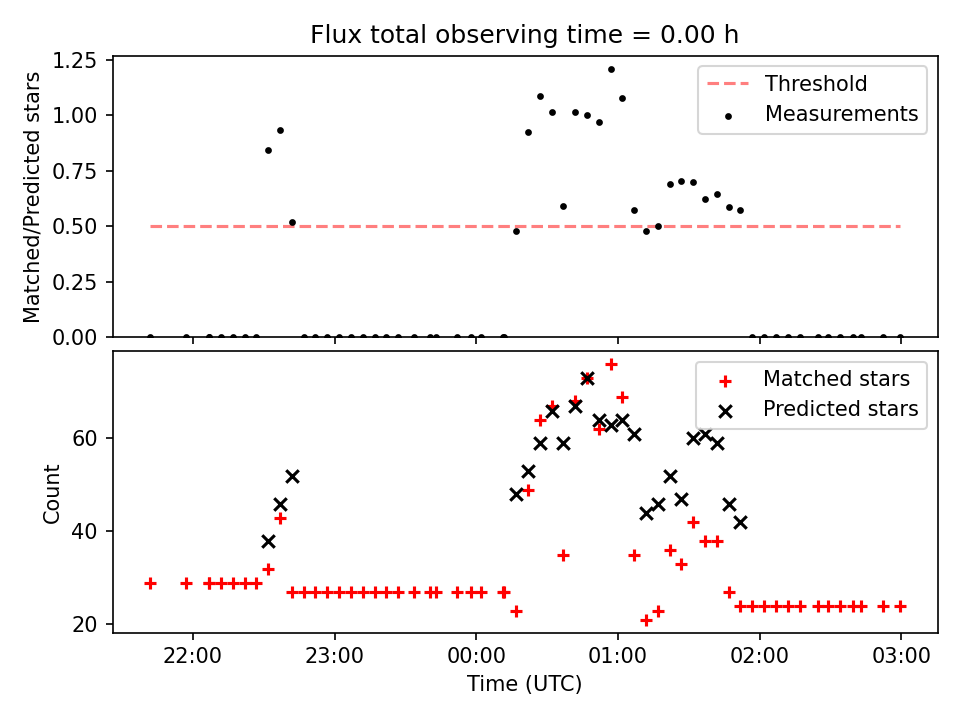 Flux total observing time = 0.00 h

Matched/Predicted stars

1.25
1.00
0.75
0.50
0.25
0.00

Threshold
Measurements

Count

60
40
20

Matched stars
Predicted stars

22:00
23:00
00:00
01:00
02:00
03:00

Time (UTC)